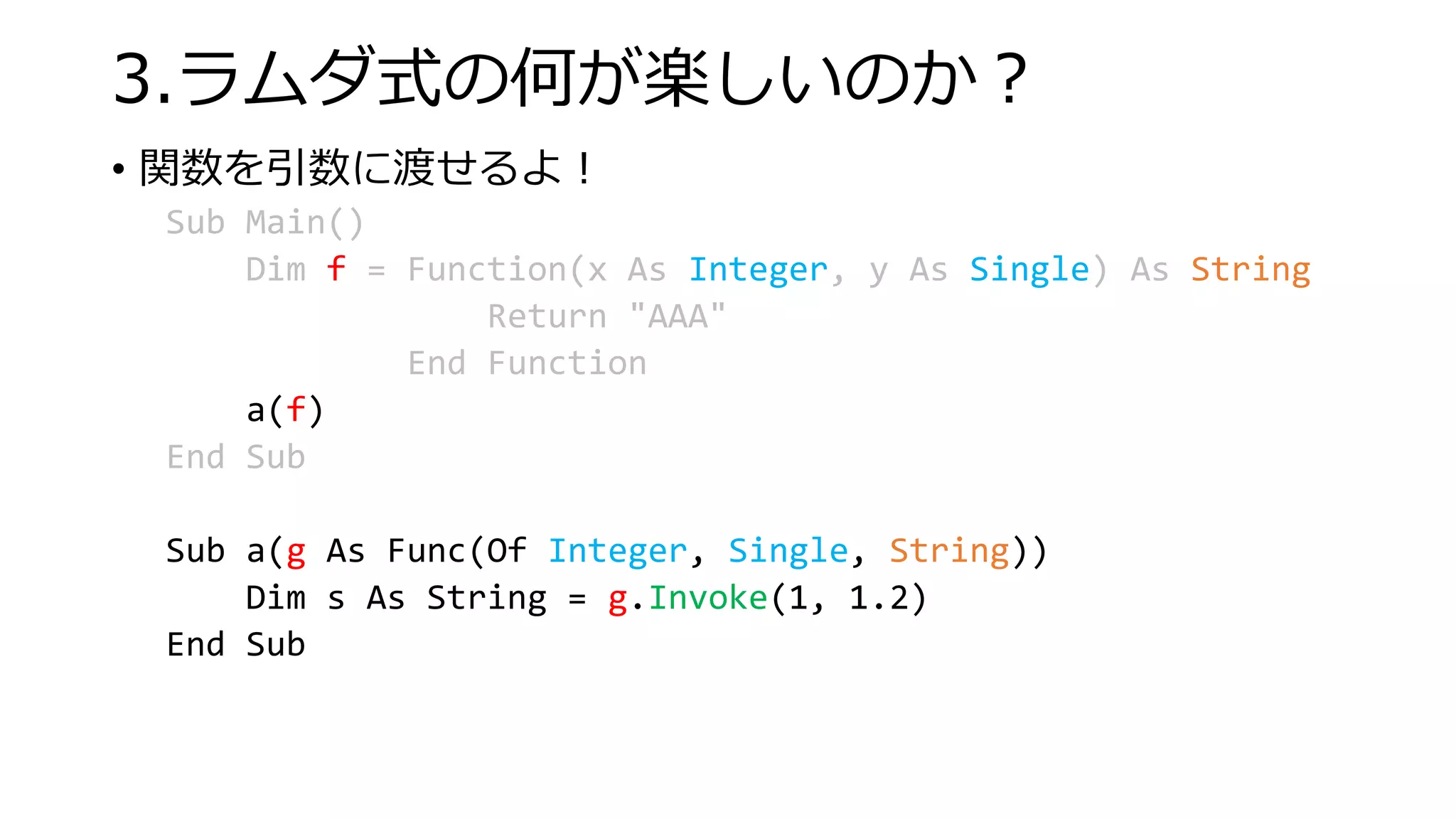 3.ラムダ式の何が楽しいのか？

• 関数を引数に渡せるよ！

Sub Main()
    Dim f = Function(x As Integer, y As Single) As String
                Return "AAA"
            End Function
    a(f)
End Sub

Sub a(g As Func(Of Integer, Single, String))
    Dim s As String = g.Invoke(1, 1.2)
End Sub